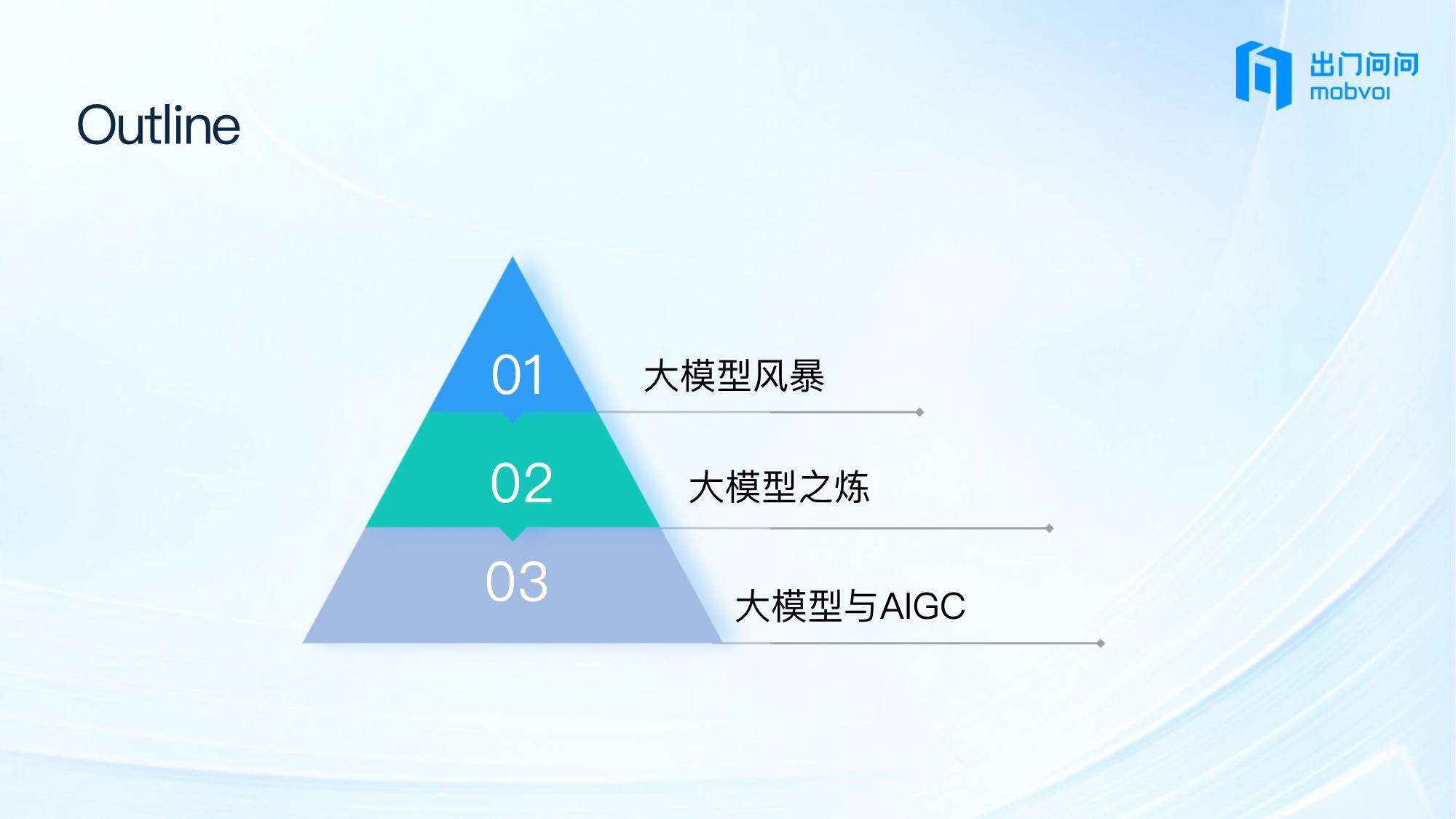 出门问问
mobvoi

Outline

01 大模型风暴

02 大模型之炼

03 大模型与AIGC